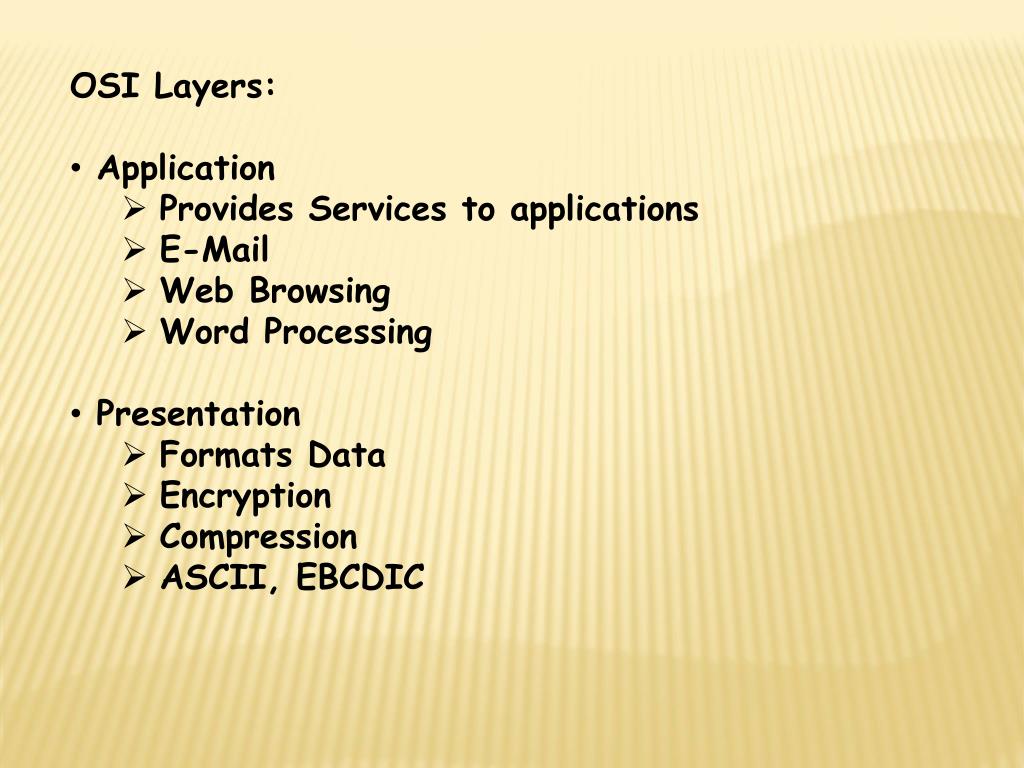 OSI Layers:

• Application
  ➢ Provides Services to applications
  ➢ E-Mail
  ➢ Web Browsing
  ➢ Word Processing

• Presentation
  ➢ Formats Data
  ➢ Encryption
  ➢ Compression
  ➢ ASCII, EBCDIC